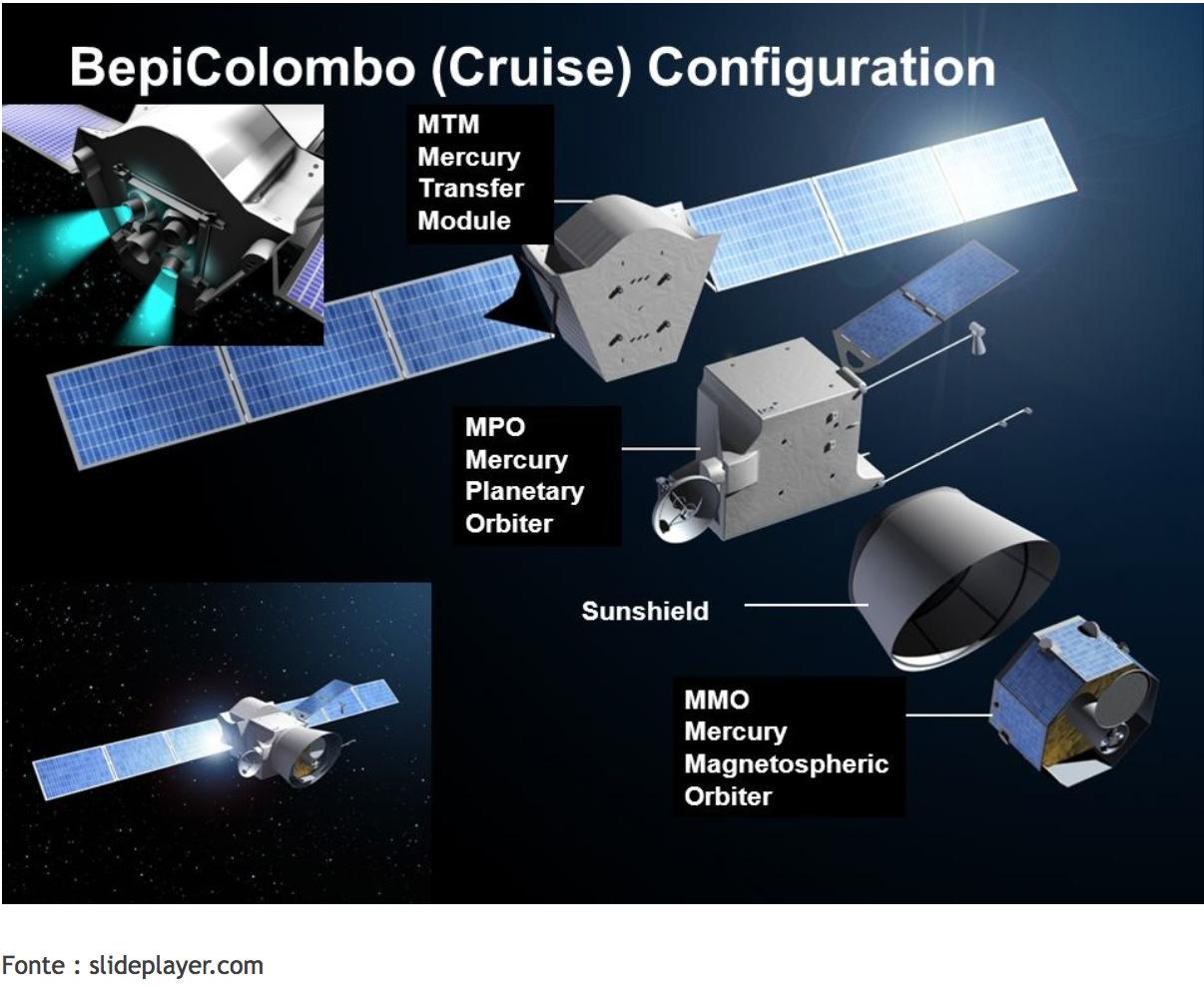 BepiColombo (Cruise) Configuration

MTM
Mercury
Transfer
Module

MPO
Mercury
Planetary
Orbiter

Sunshield

MMO
Mercury
Magnetospheric
Orbiter

Fonte : slideplayer.com